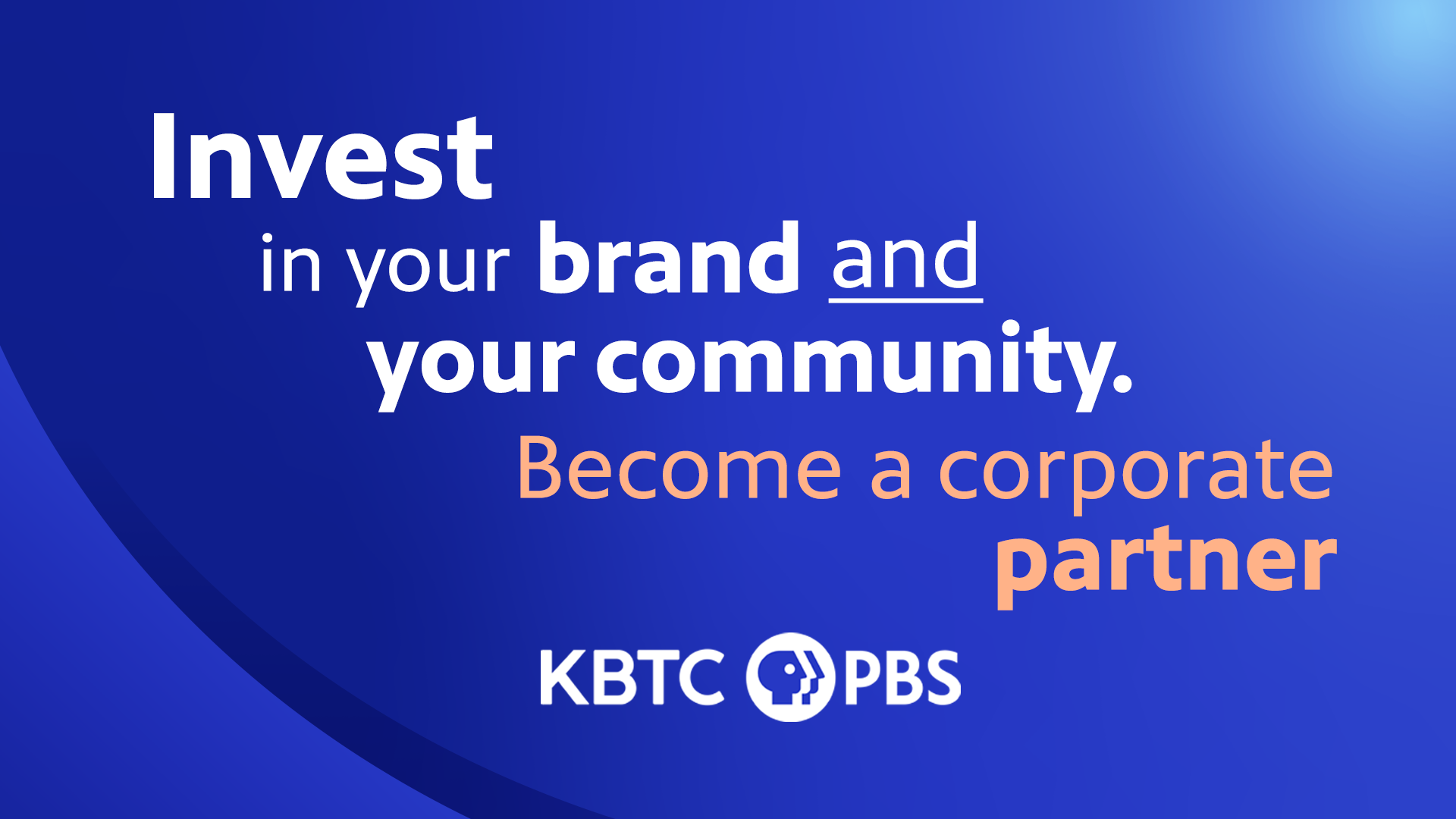 Invest
in your brand and
your community.
Become a corporate
partner

KBTC PBS